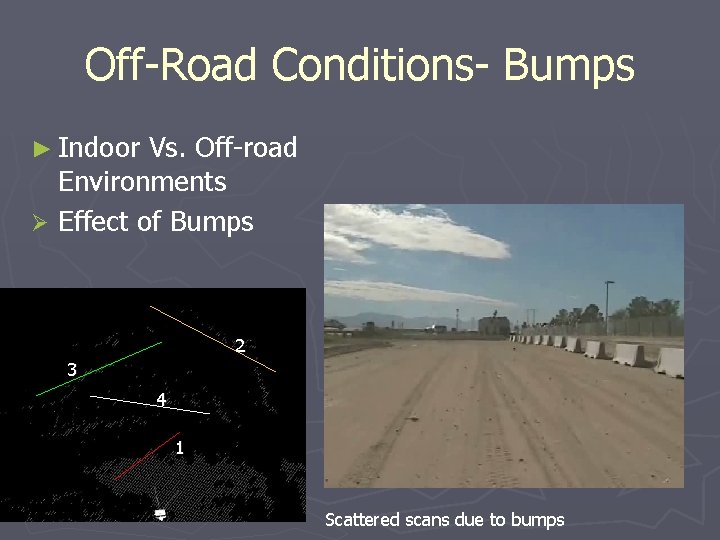 Off-Road Conditions- Bumps

► Indoor Vs. Off-road Environments

➢ Effect of Bumps

2

3

4

1

Scattered scans due to bumps